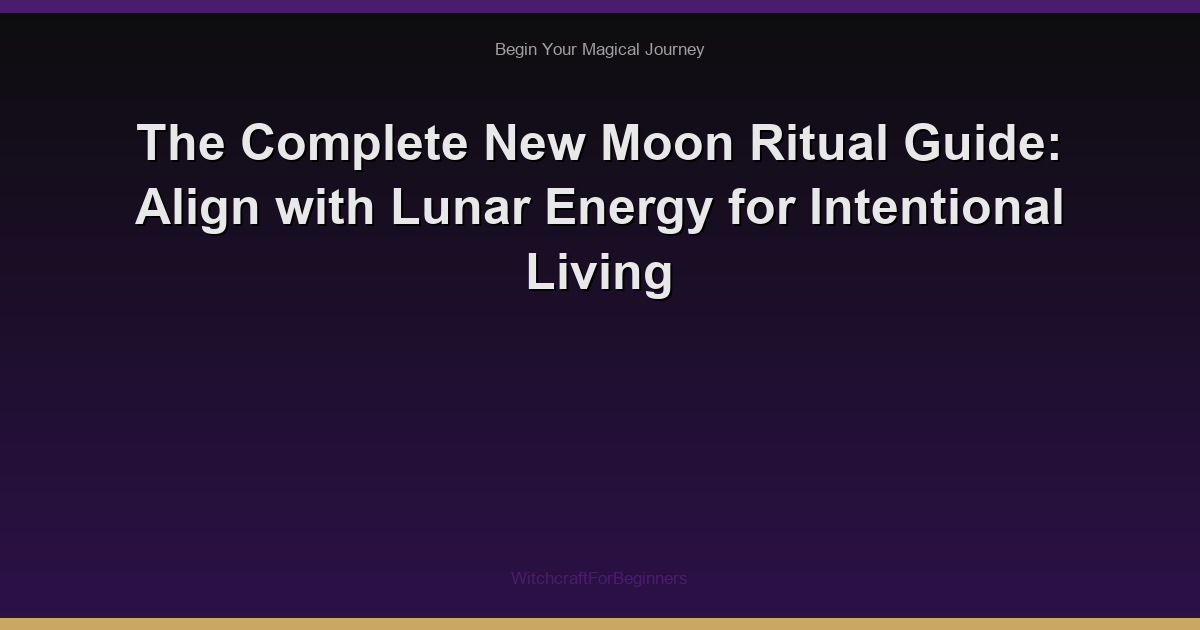 Begin Your Magical Journey

The Complete New Moon Ritual Guide: Align with Lunar Energy for Intentional Living

WitchcraftForBeginners